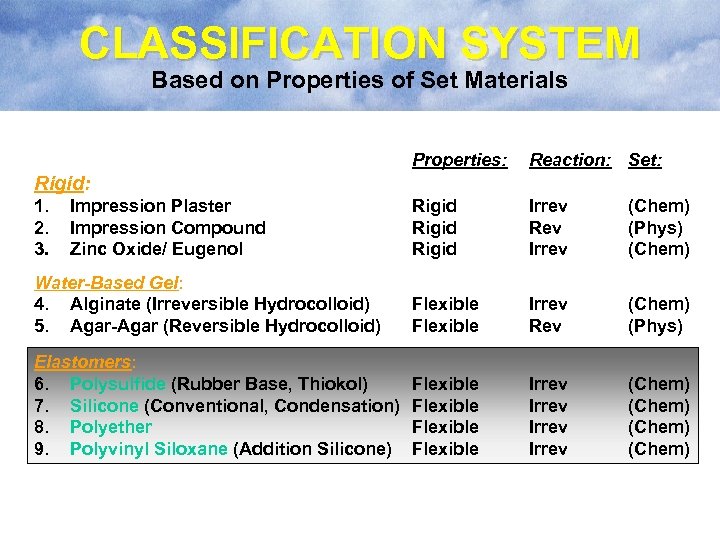 CLASSIFICATION SYSTEM
Based on Properties of Set Materials

| | Properties: | Reaction: | Set: |
|---|---|---|---|
| Rigid: | | | |
| 1. Impression Plaster | Rigid | Irrev | (Chem) |
| 2. Impression Compound | Rigid | Rev | (Phys) |
| 3. Zinc Oxide/ Eugenol | Rigid | Irrev | (Chem) |
| Water-Based Gel: | | | |
| 4. Alginate (Irreversible Hydrocolloid) | Flexible | Irrev | (Chem) |
| 5. Agar-Agar (Reversible Hydrocolloid) | Flexible | Rev | (Phys) |
| Elastomers: | | | |
| 6. Polysulfide (Rubber Base, Thiokol) | Flexible | Irrev | (Chem) |
| 7. Silicone (Conventional, Condensation) | Flexible | Irrev | (Chem) |
| 8. Polyether | Flexible | Irrev | (Chem) |
| 9. Polyvinyl Siloxane (Addition Silicone) | Flexible | Irrev | (Chem) |